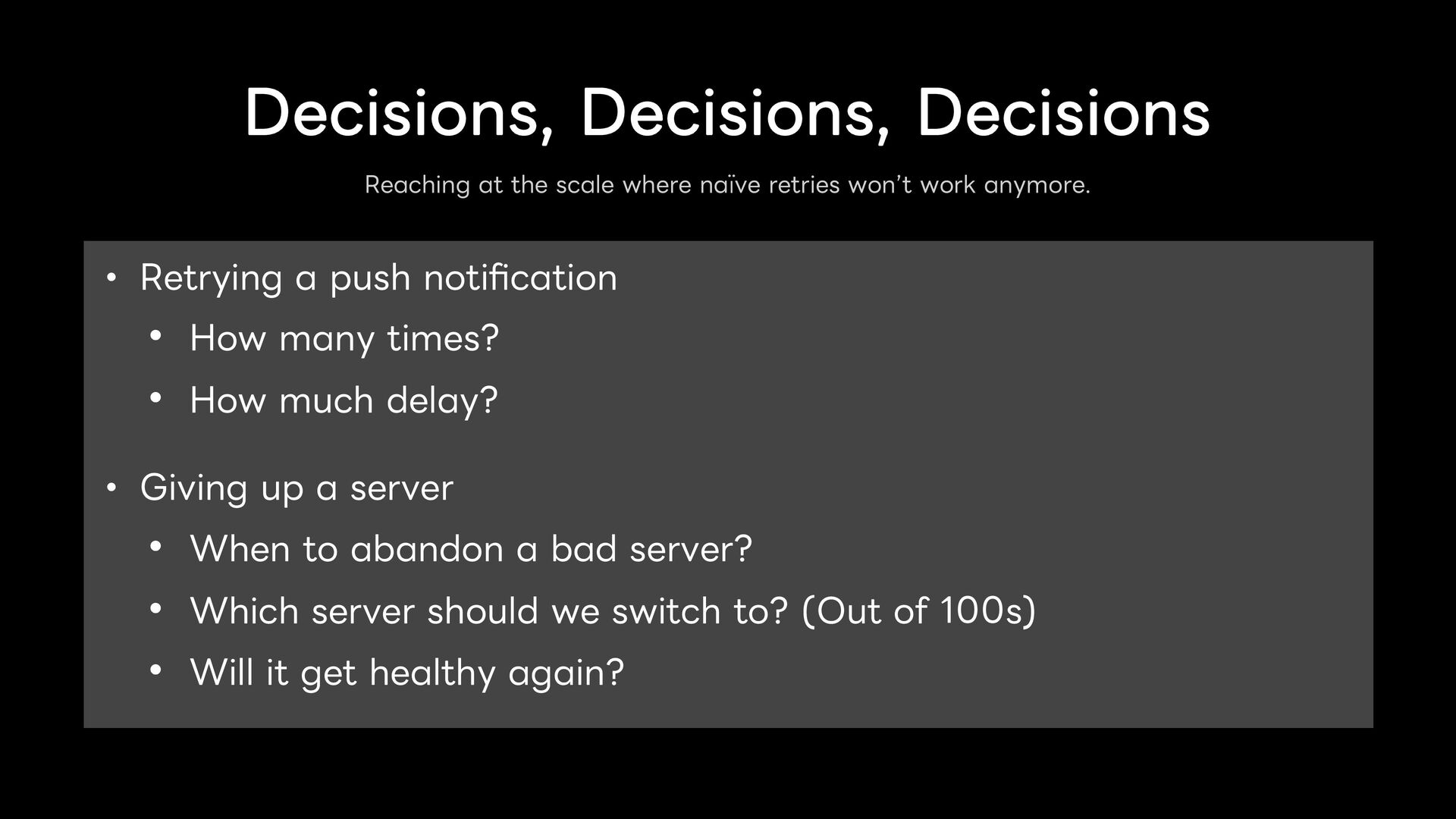 Decisions, Decisions, Decisions

Reaching at the scale where naïve retries won't work anymore.

• Retrying a push notification
  • How many times?
  • How much delay?

• Giving up a server
  • When to abandon a bad server?
  • Which server should we switch to? (Out of 100s)
  • Will it get healthy again?